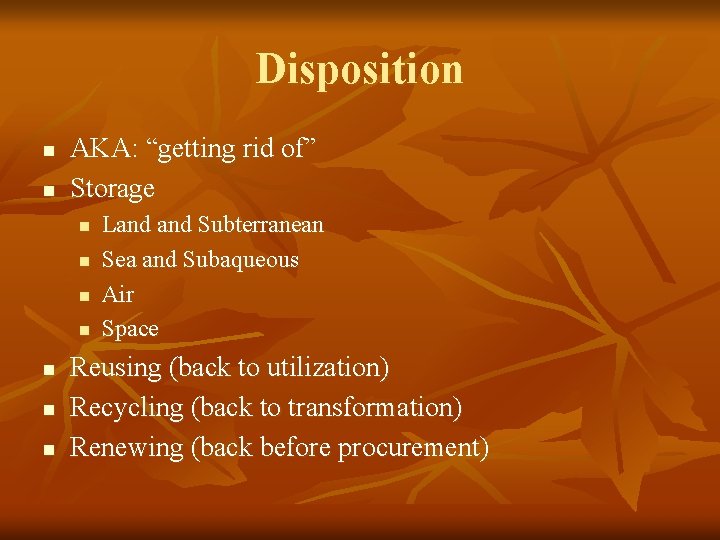 Disposition

- AKA: “getting rid of”
- Storage
  - Land and Subterranean
  - Sea and Subaqueous
  - Air
  - Space
- Reusing (back to utilization)
- Recycling (back to transformation)
- Renewing (back before procurement)